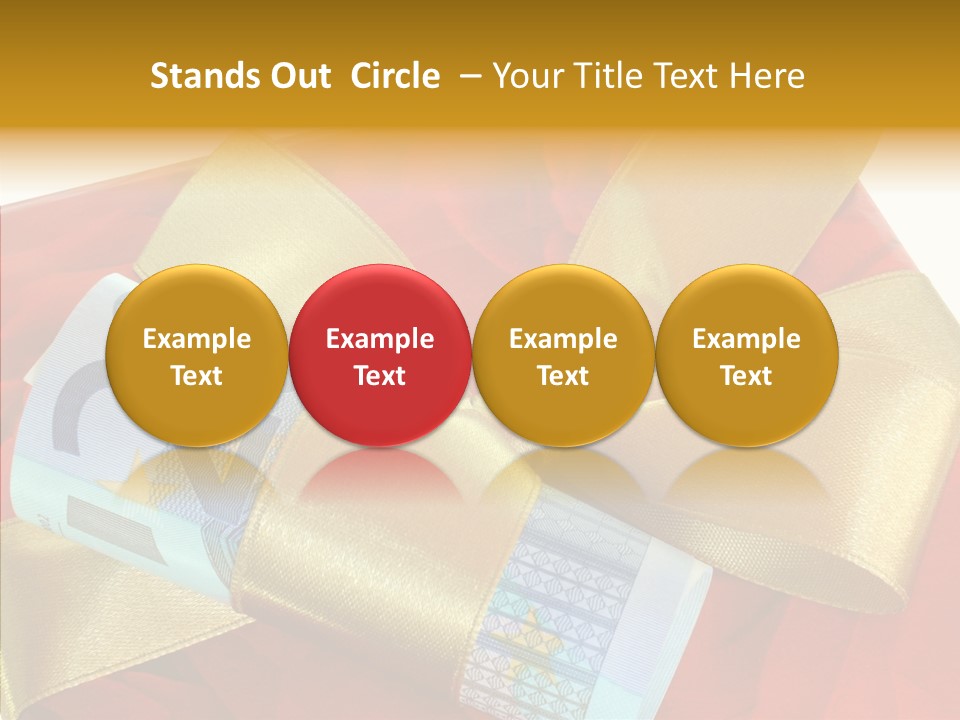 Stands Out Circle – Your Title Text Here

Example Text

Example Text

Example Text

Example Text